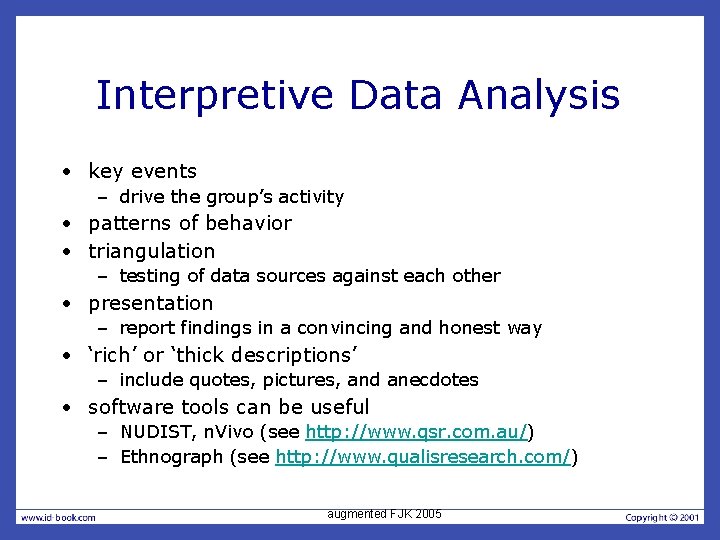 Interpretive Data Analysis

• key events
  – drive the group's activity
• patterns of behavior
• triangulation
  – testing of data sources against each other
• presentation
  – report findings in a convincing and honest way
• 'rich' or 'thick descriptions'
  – include quotes, pictures, and anecdotes
• software tools can be useful
  – NUDIST, nVivo (see http://www.qsr.com.au/)
  – Ethnograph (see http://www.qualisresearch.com/)

www.id-book.com
augmented FJK 2005
Copyright © 2001